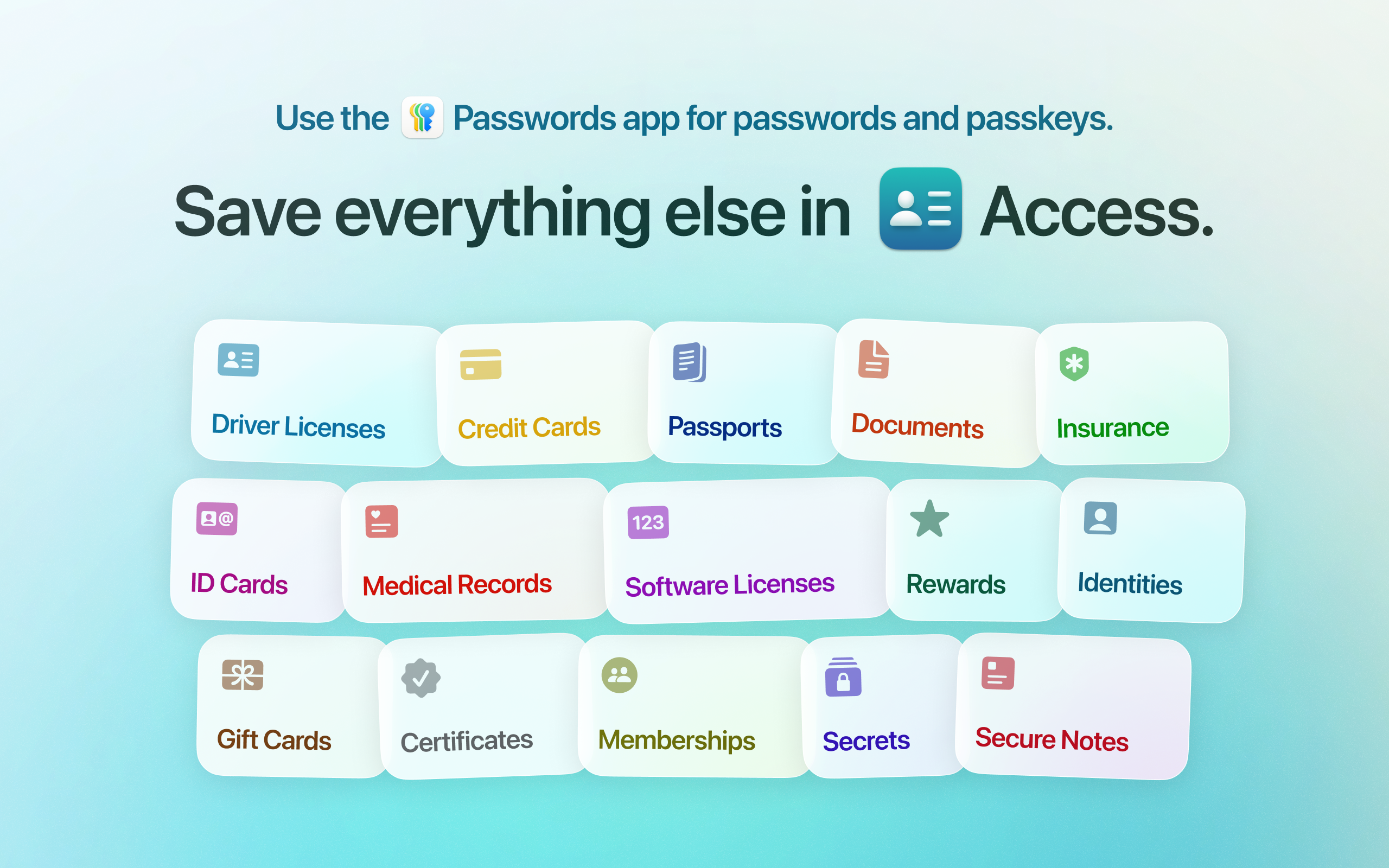 Use the Passwords app for passwords and passkeys.

Save everything else in Access.

Driver Licenses

Credit Cards

Passports

Documents

Insurance

ID Cards

Medical Records

123

Software Licenses

Rewards

Identities

Gift Cards

Certificates

Memberships

Secrets

Secure Notes